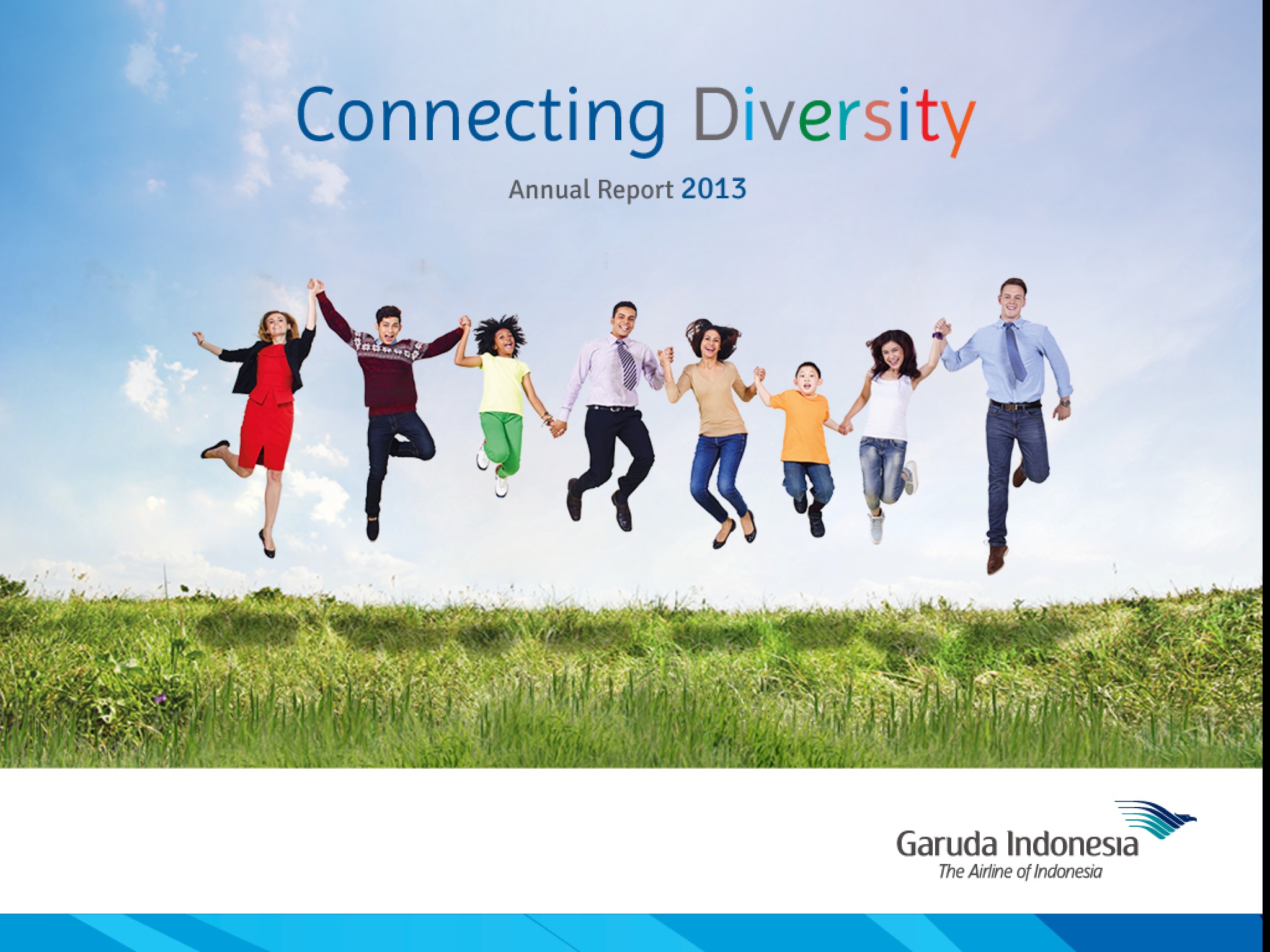 Connecting Diversity

Annual Report 2013

Garuda Indonesia
The Airline of Indonesia